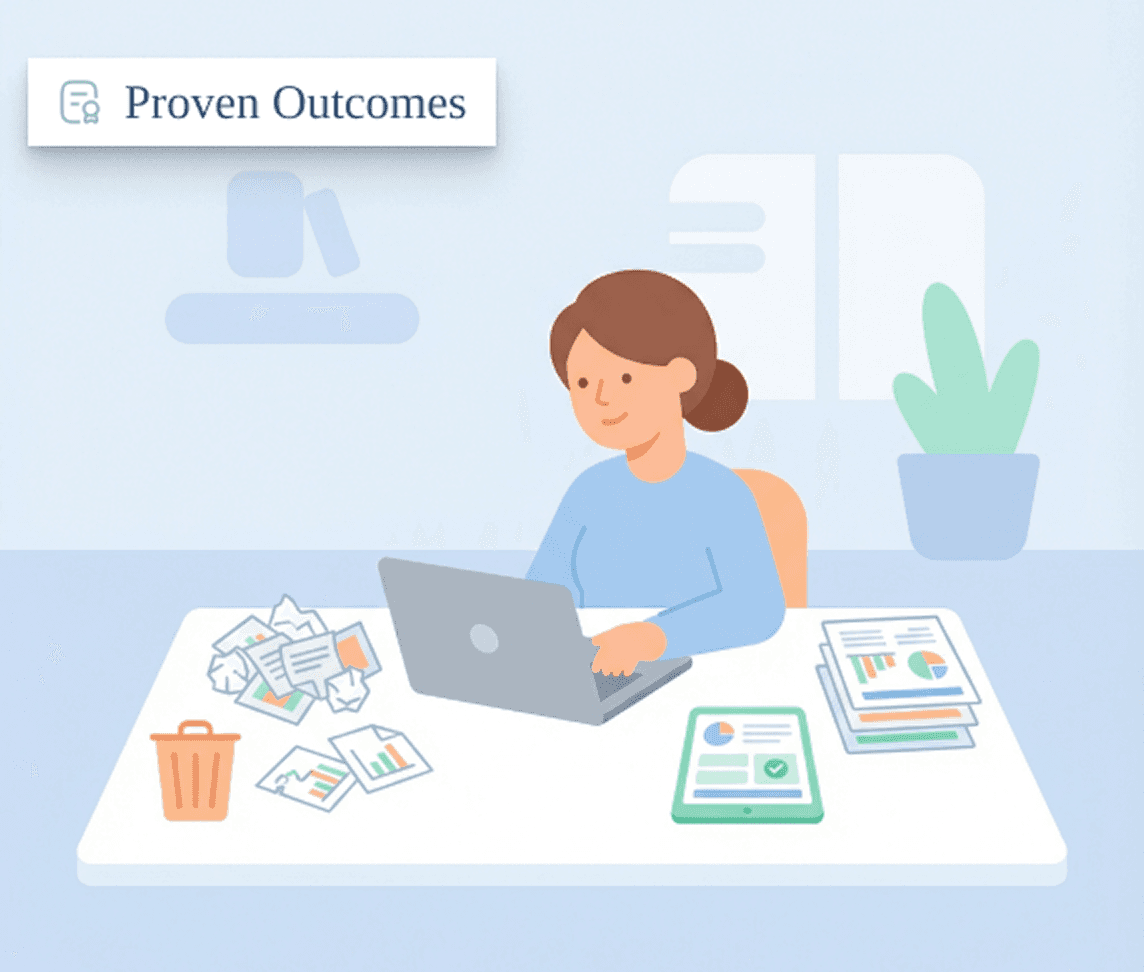 Proven Outcomes